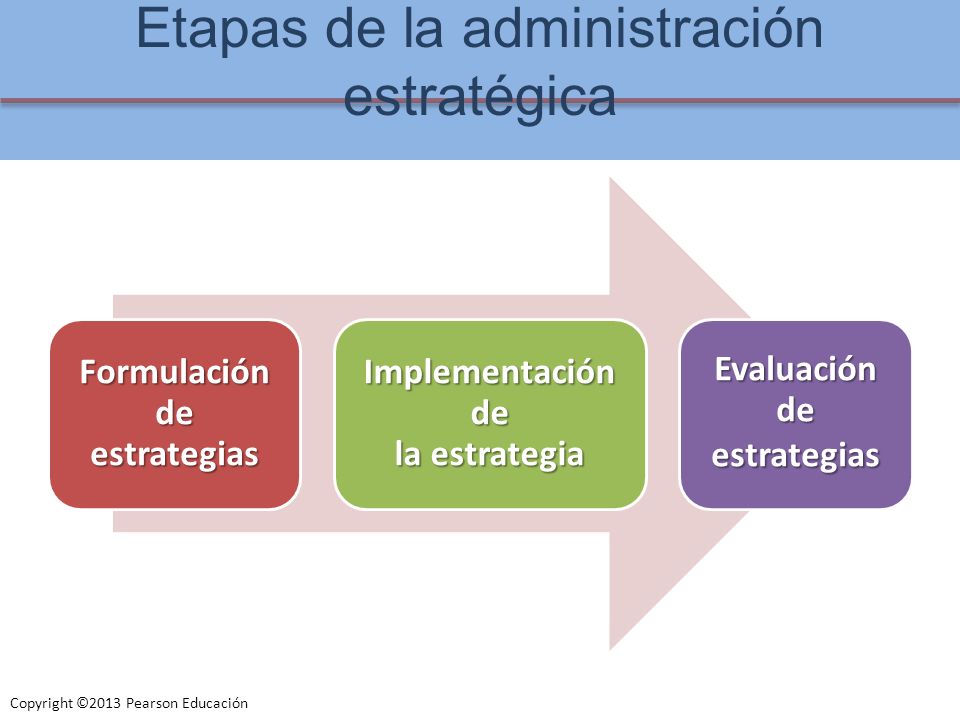 Etapas de la administración estratégica

Formulación de estrategias

Implementación de la estrategia

Evaluación de estrategias

Copyright ©2013 Pearson Educación